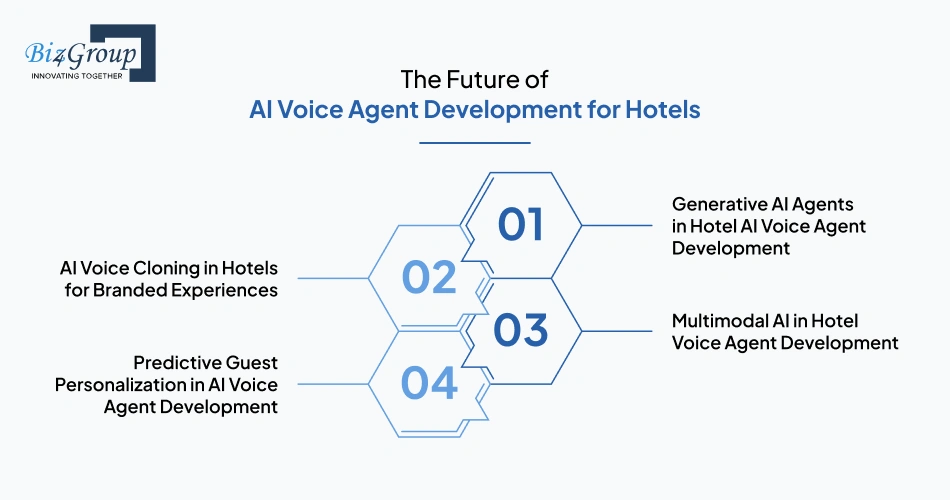 Biz4Group
INNOVATING TOGETHER

The Future of
AI Voice Agent Development for Hotels

01
Generative AI Agents in Hotel AI Voice Agent Development

02
AI Voice Cloning in Hotels for Branded Experiences

03
Multimodal AI in Hotel Voice Agent Development

04
Predictive Guest Personalization in AI Voice Agent Development